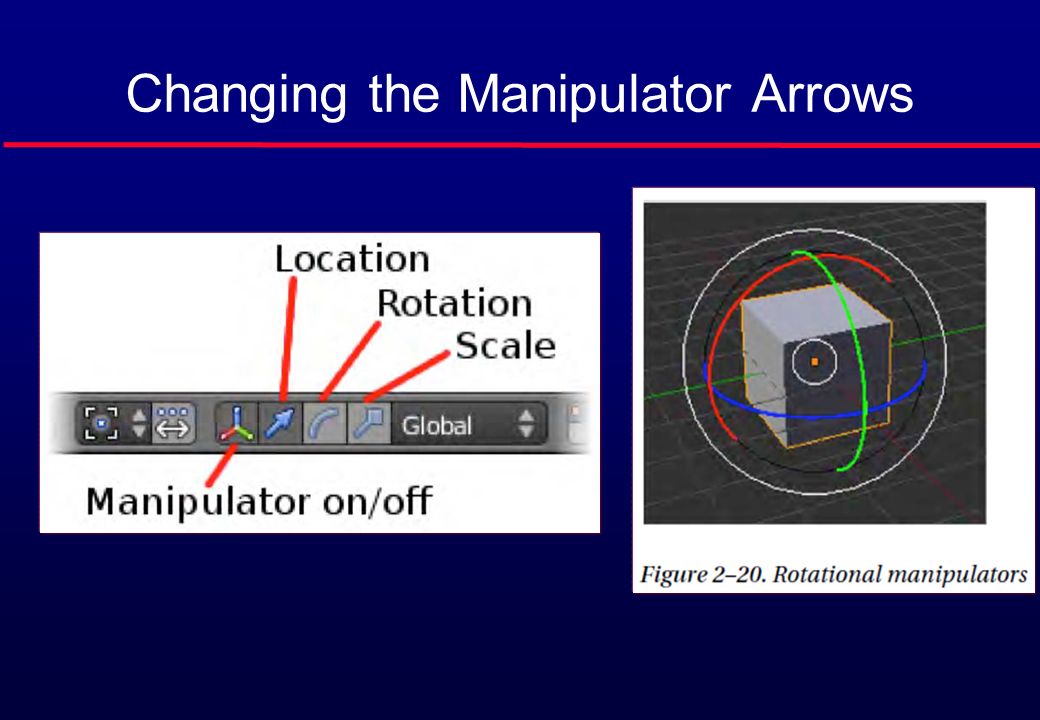 Changing the Manipulator Arrows

Location
Rotation
Scale
Global
Manipulator on/off

Figure 2–20. Rotational manipulators